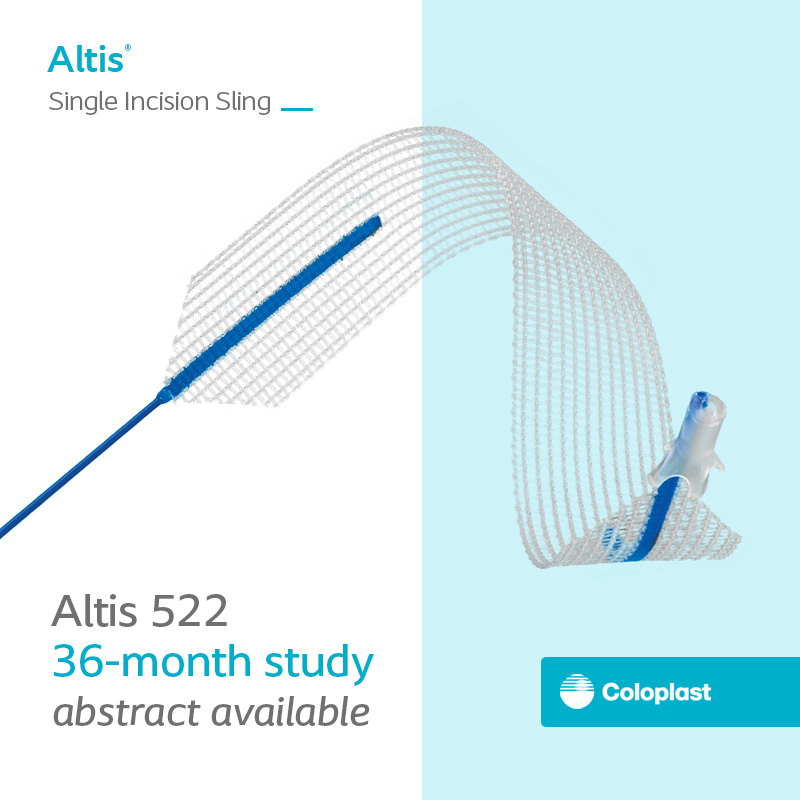 Altis®
Single Incision Sling

Altis 522
36-month study
abstract available

Coloplast